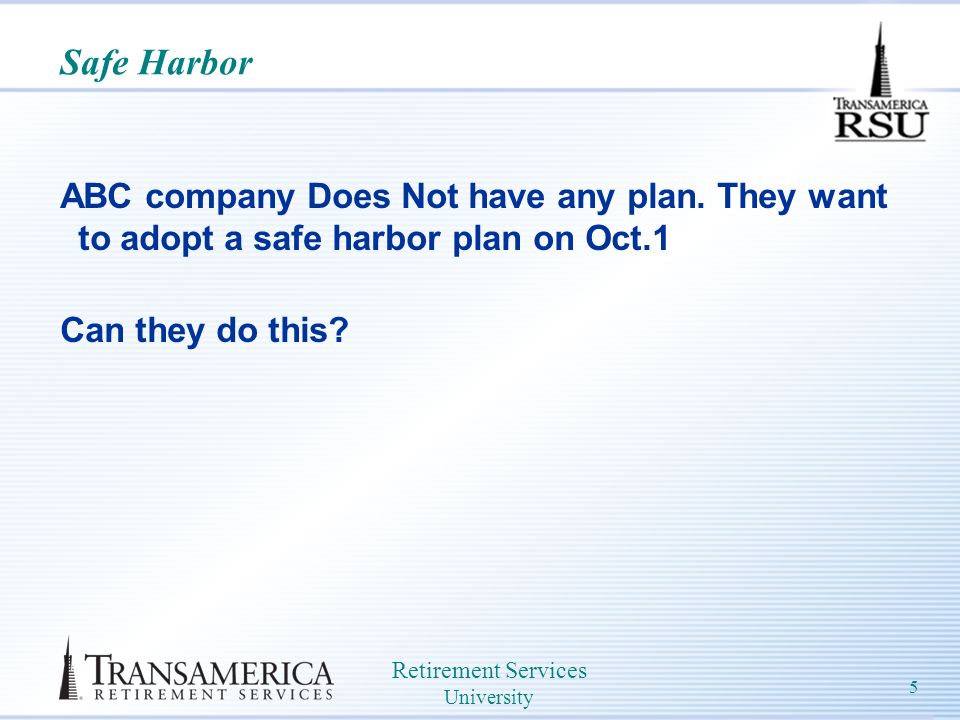 Safe Harbor

TRANSAMERICA
RSU

ABC company Does Not have any plan. They want to adopt a safe harbor plan on Oct.1

Can they do this?

TRANSAMERICA
RETIREMENT SERVICES

Retirement Services University

5